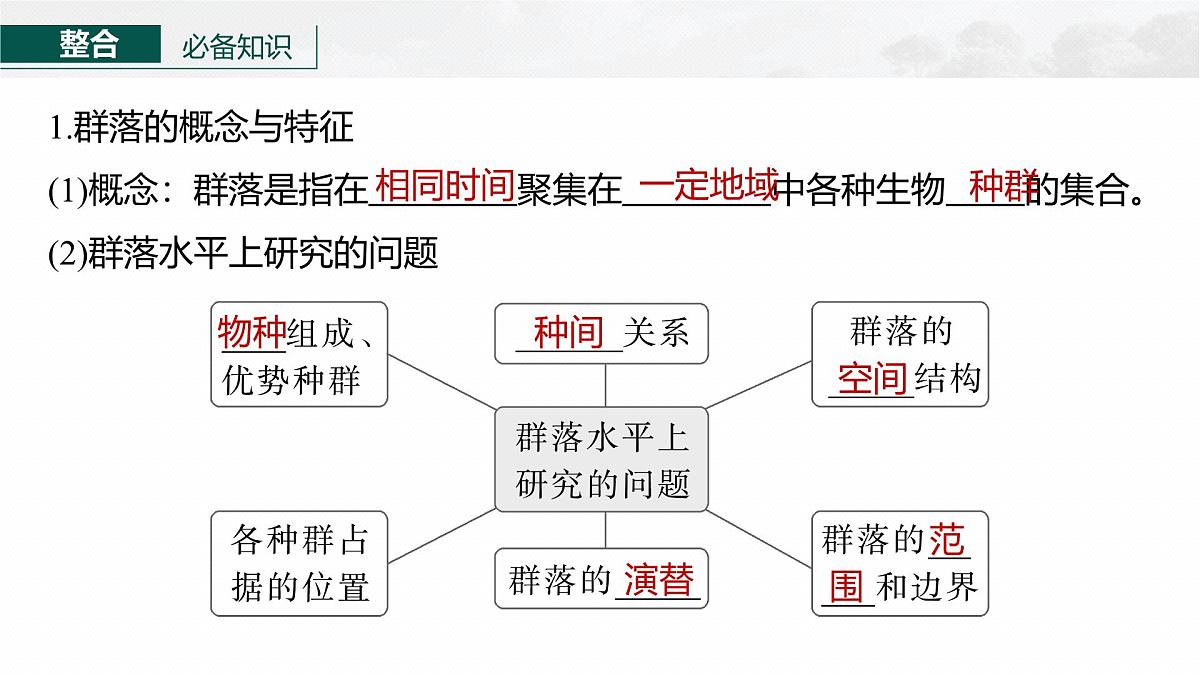 整合 必备知识

1.群落的概念与特征

(1)概念：群落是指在相同时间聚集在一定地域中各种生物种群的集合。

(2)群落水平上研究的问题

物种组成、优势种群

种间关系

群落的空间结构

群落水平上研究的问题

各种群占据的位置

群落的演替

群落的范围和边界